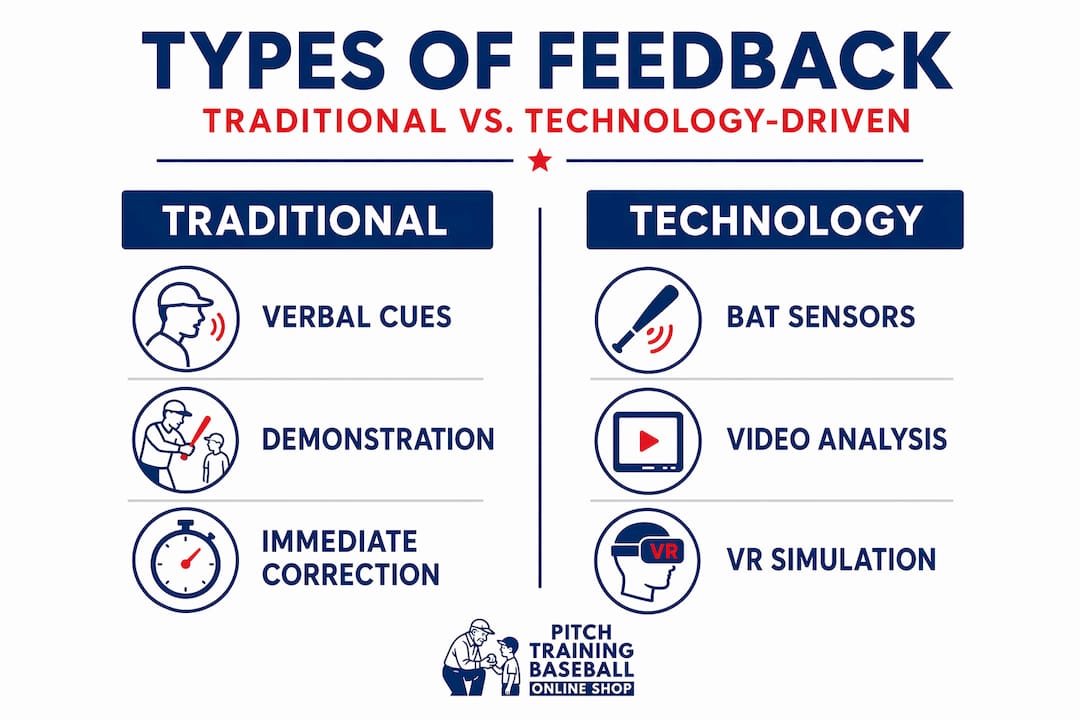 TYPES OF FEEDBACK
TRADITIONAL VS. TECHNOLOGY-DRIVEN

TRADITIONAL

VERBAL CUES

DEMONSTRATION

IMMEDIATE CORRECTION

TECHNOLOGY

BAT SENSORS

VIDEO ANALYSIS

VR

VR SIMULATION

PITCH TRAINING BASEBALL
ONLINE SHOP